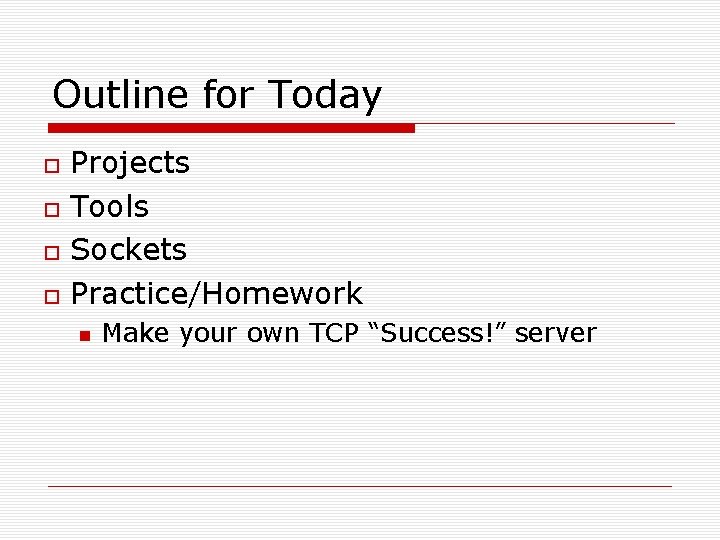 Outline for Today

Projects
Tools
Sockets
Practice/Homework
Make your own TCP “Success!” server